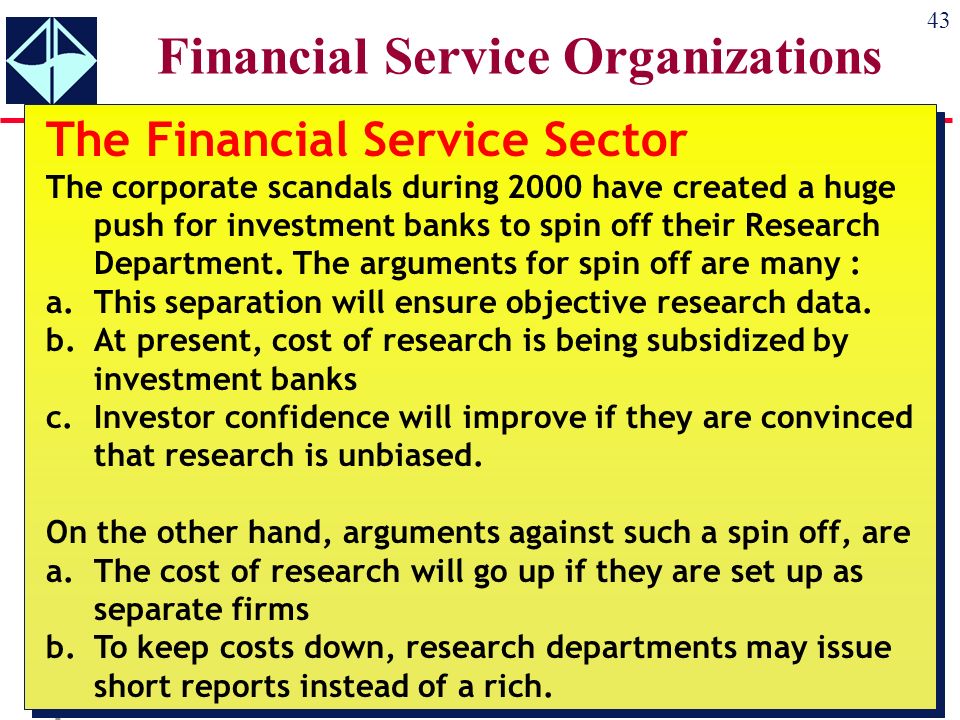 43

Financial Service Organizations

The Financial Service Sector

The corporate scandals during 2000 have created a huge push for investment banks to spin off their Research Department. The arguments for spin off are many :

a. This separation will ensure objective research data.
b. At present, cost of research is being subsidized by investment banks
c. Investor confidence will improve if they are convinced that research is unbiased.

On the other hand, arguments against such a spin off, are

a. The cost of research will go up if they are set up as separate firms
b. To keep costs down, research departments may issue short reports instead of a rich.